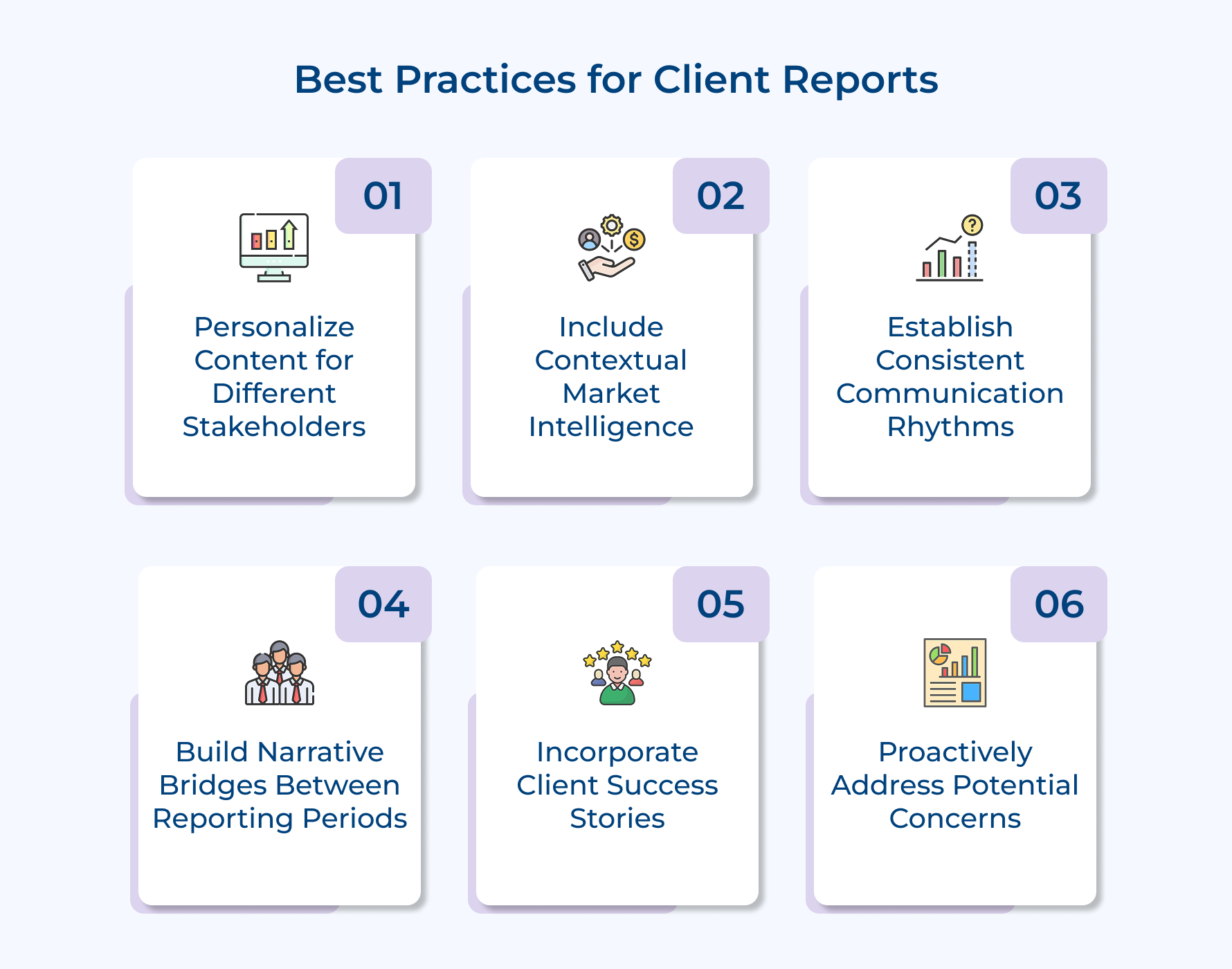 Best Practices for Client Reports

01

Personalize Content for Different Stakeholders

02

Include Contextual Market Intelligence

03

Establish Consistent Communication Rhythms

04

Build Narrative Bridges Between Reporting Periods

05

Incorporate Client Success Stories

06

Proactively Address Potential Concerns